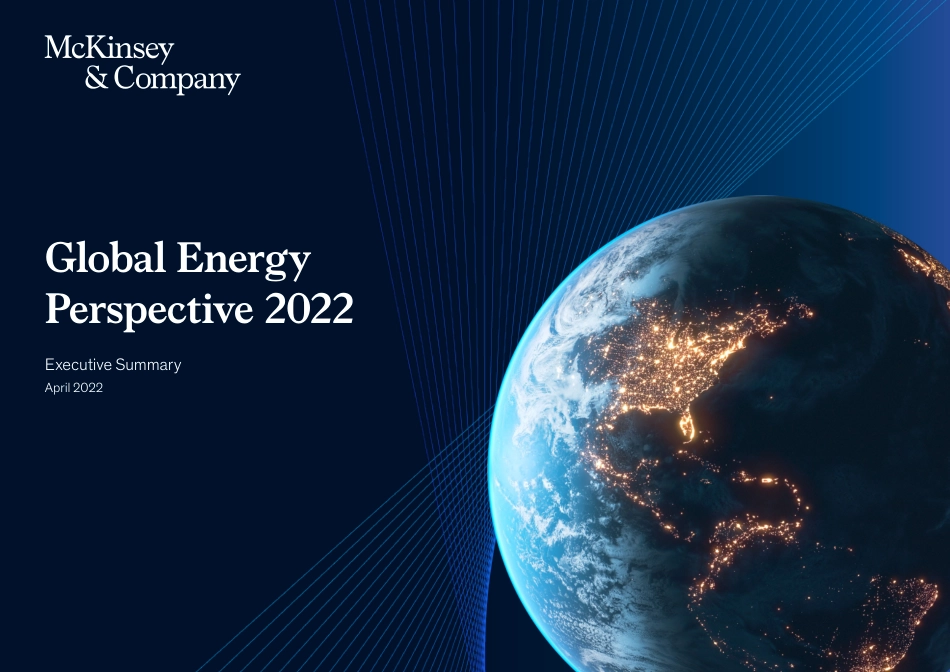 McKinsey
& Company

Global Energy Perspective 2022

Executive Summary
April 2022